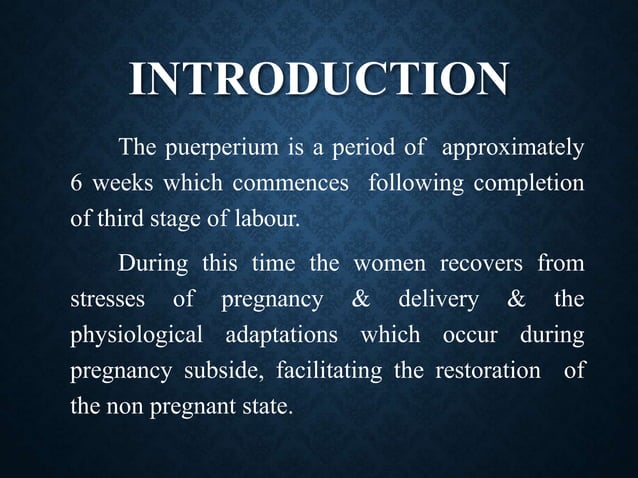 INTRODUCTION

The puerperium is a period of approximately 6 weeks which commences following completion of third stage of labour.

During this time the women recovers from stresses of pregnancy & delivery & the physiological adaptations which occur during pregnancy subside, facilitating the restoration of the non pregnant state.